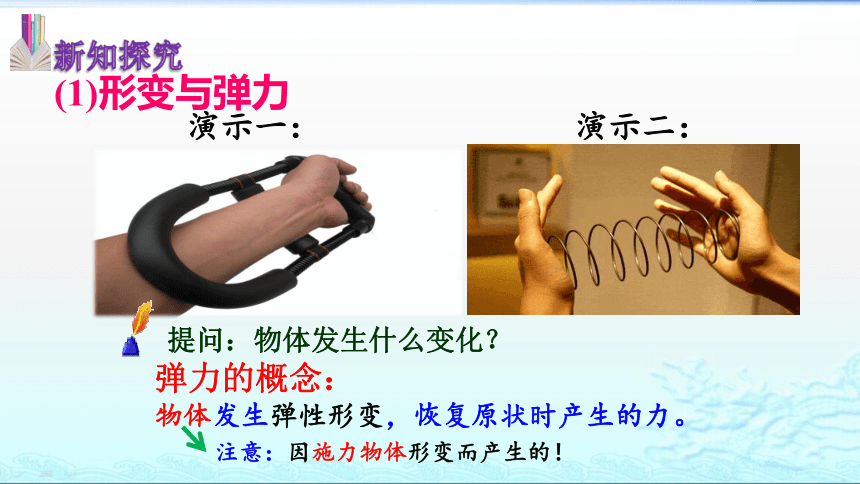 新知探究

(1)形变与弹力

演示一：

演示二：

提问：物体发生什么变化？

弹力的概念：

物体发生弹性形变，恢复原状时产生的力。

注意：因施力物体形变而产生的！